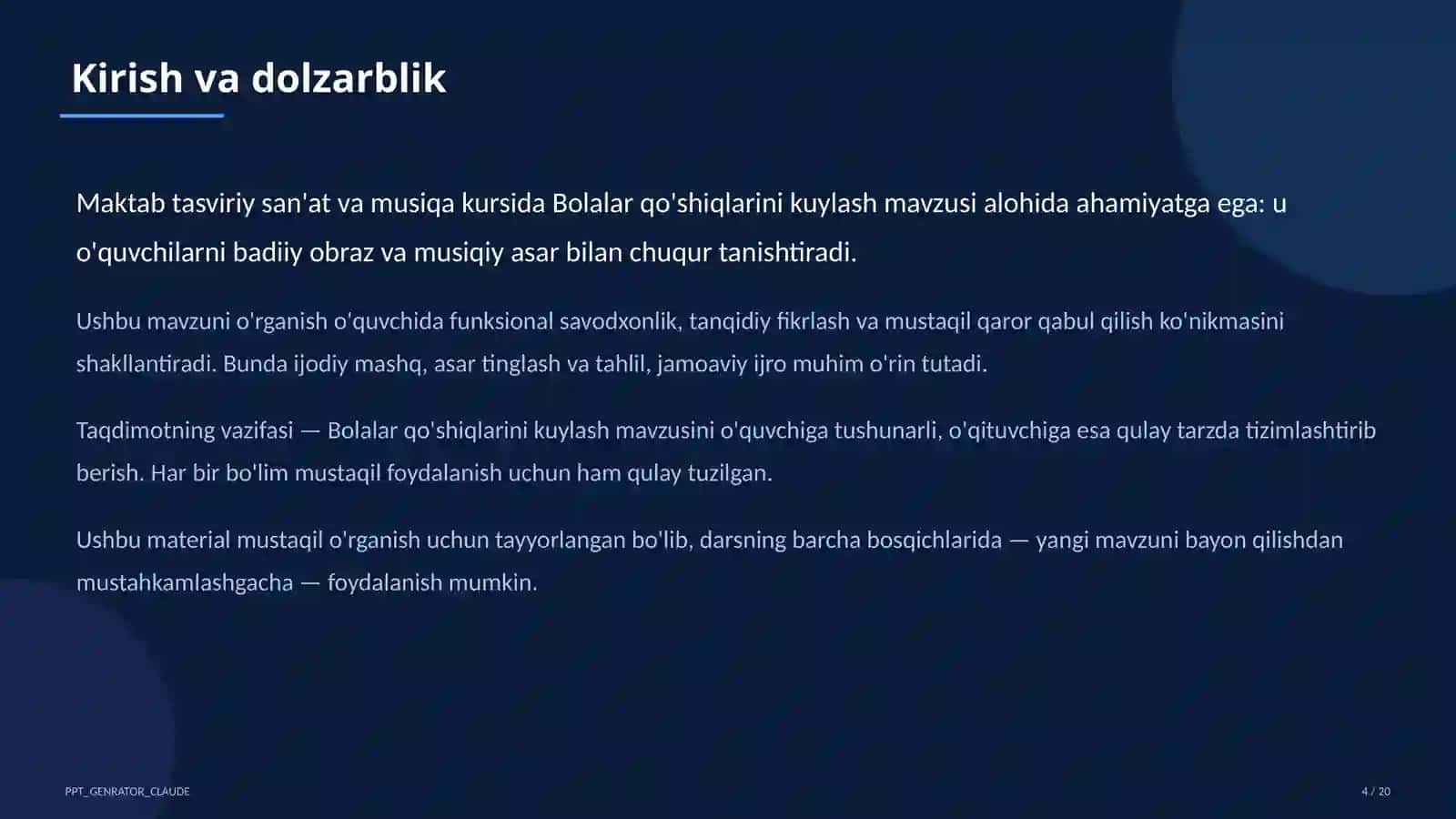 Kirish va dolzarblik

Maktab tasviriy san'at va musiqa kursida Bolalar qo'shiqlarini kuylash mavzusi alohida ahamiyatga ega: u o'quvchilarni badiiy obraz va musiqiy asar bilan chuqur tanishtiradi.

Ushbu mavzuni o'rganish o'quvchida funksional savodxonlik, tanqidiy fikrlash va mustaqil qaror qabul qilish ko'nikmasini shakllantiradi. Bunda ijodiy mashq, asar tinglash va tahlil, jamoaviy ijro muhim o'rin tutadi.

Taqdimotning vazifasi — Bolalar qo'shiqlarini kuylash mavzusini o'quvchiga tushunarli, o'qituvchiga esa qulay tarzda tizimlashtirib berish. Har bir bo'lim mustaqil foydalanish uchun ham qulay tuzilgan.

Ushbu material mustaqil o'rganish uchun tayyorlangan bo'lib, darsning barcha bosqichlarida — yangi mavzuni bayon qilishdan mustahkamlashgacha — foydalanish mumkin.

PPT_GENRATOR_CLAUDE

4 / 20